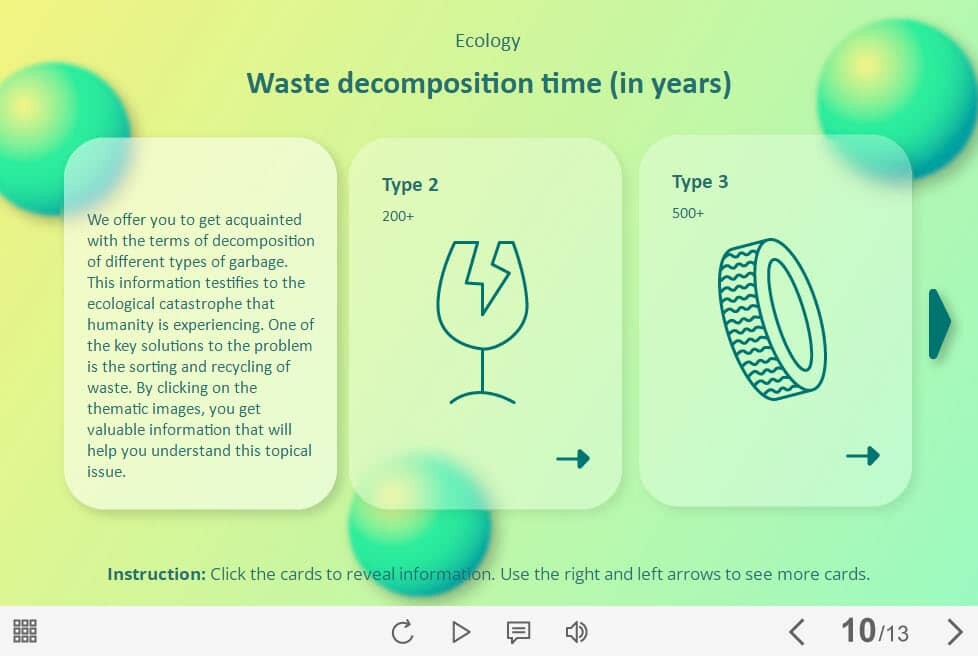 Ecology

Waste decomposition time (in years)

We offer you to get acquainted with the terms of decomposition of different types of garbage. This information testifies to the ecological catastrophe that humanity is experiencing. One of the key solutions to the problem is the sorting and recycling of waste. By clicking on the thematic images, you get valuable information that will help you understand this topical issue.

Type 2

200+

Type 3

500+

Instruction: Click the cards to reveal information. Use the right and left arrows to see more cards.

10/13